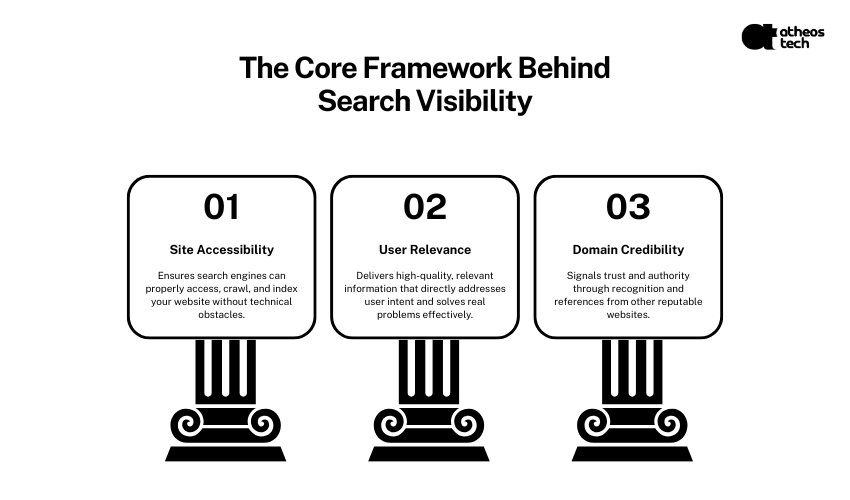 atheos tech

The Core Framework Behind Search Visibility

01

Site Accessibility

Ensures search engines can properly access, crawl, and index your website without technical obstacles.

02

User Relevance

Delivers high-quality, relevant information that directly addresses user intent and solves real problems effectively.

03

Domain Credibility

Signals trust and authority through recognition and references from other reputable websites.